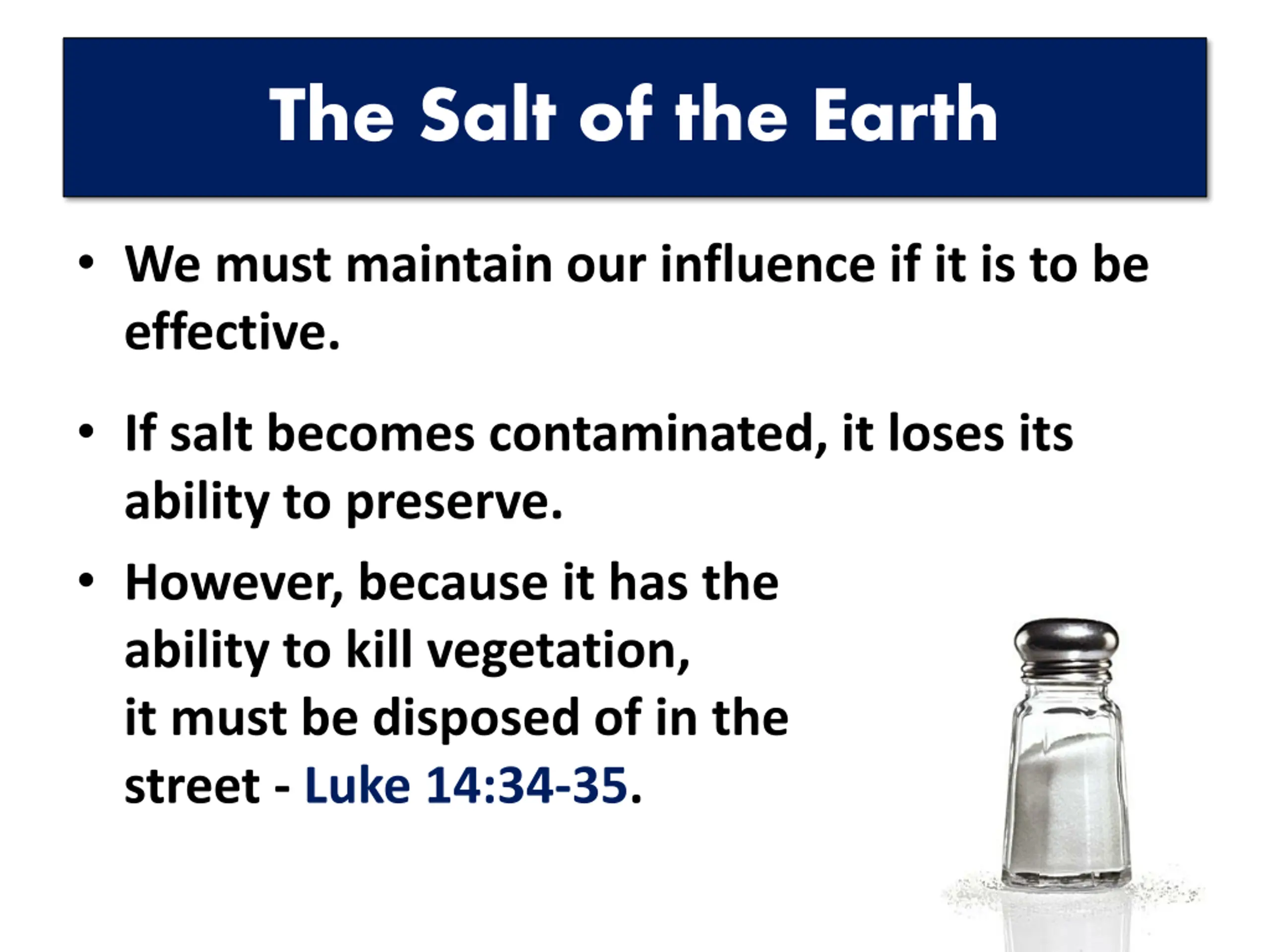 The Salt of the Earth

• We must maintain our influence if it is to be effective.

• If salt becomes contaminated, it loses its ability to preserve.

• However, because it has the ability to kill vegetation, it must be disposed of in the street - Luke 14:34-35.